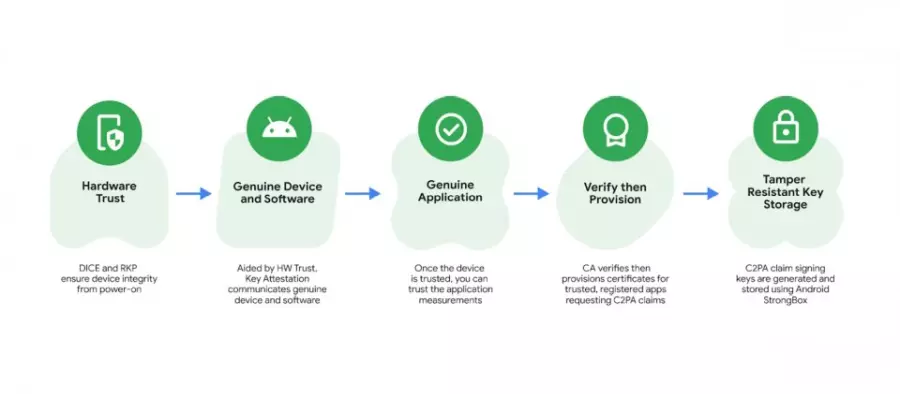 Hardware Trust

DICE and RKP ensure device integrity from power-on

Genuine Device and Software

Aided by HW Trust, Key Attestation communicates genuine device and software

Genuine Application

Once the device is trusted, you can trust the application measurements

Verify then Provision

CA verifies then provisions certificates for trusted, registered apps requesting C2PA claims

Tamper Resistant Key Storage

C2PA claim signing keys are generated and stored using Android StrongBox